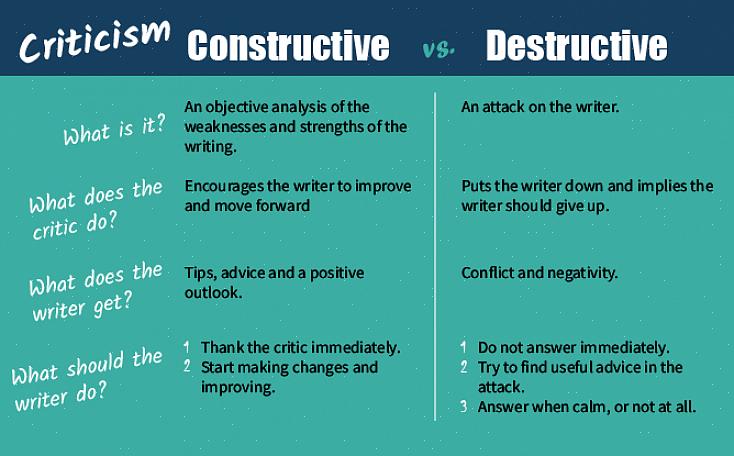 | Criticism | Constructive | vs. Destructive |
|---|---|---|
| What is it? | An objective analysis of the weaknesses and strengths of the writing. | An attack on the writer. |
| What does the critic do? | Encourages the writer to improve and move forward | Puts the writer down and implies the writer should give up. |
| What does the writer get? | Tips, advice and a positive outlook. | Conflict and negativity. |
| What should the writer do? | 1 Thank the critic immediately. 2 Start making changes and improving. | 1 Do not answer immediately. 2 Try to find useful advice in the attack. 3 Answer when calm, or not at all. |